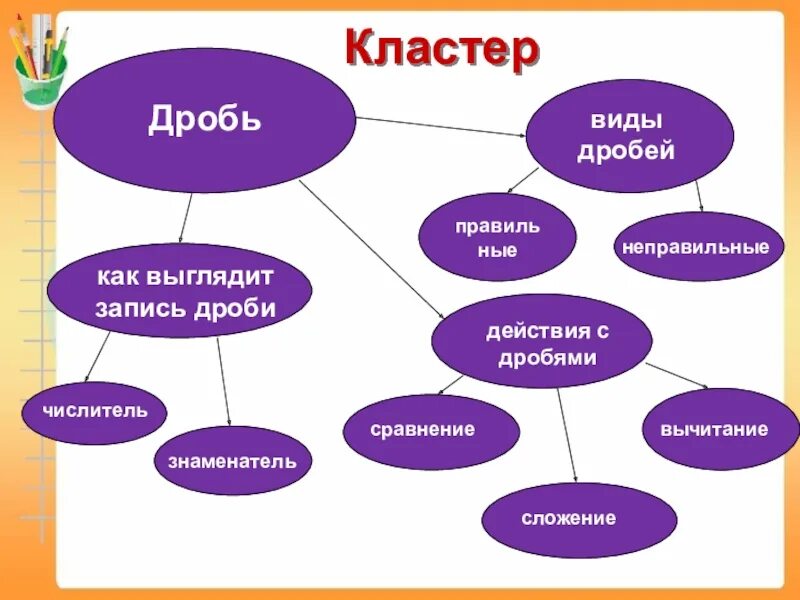 Кластер

Дробь

виды дробей

правиль ные

неправильные

как выглядит запись дроби

действия с дробями

числитель

знаменатель

сравнение

вычитание

сложение